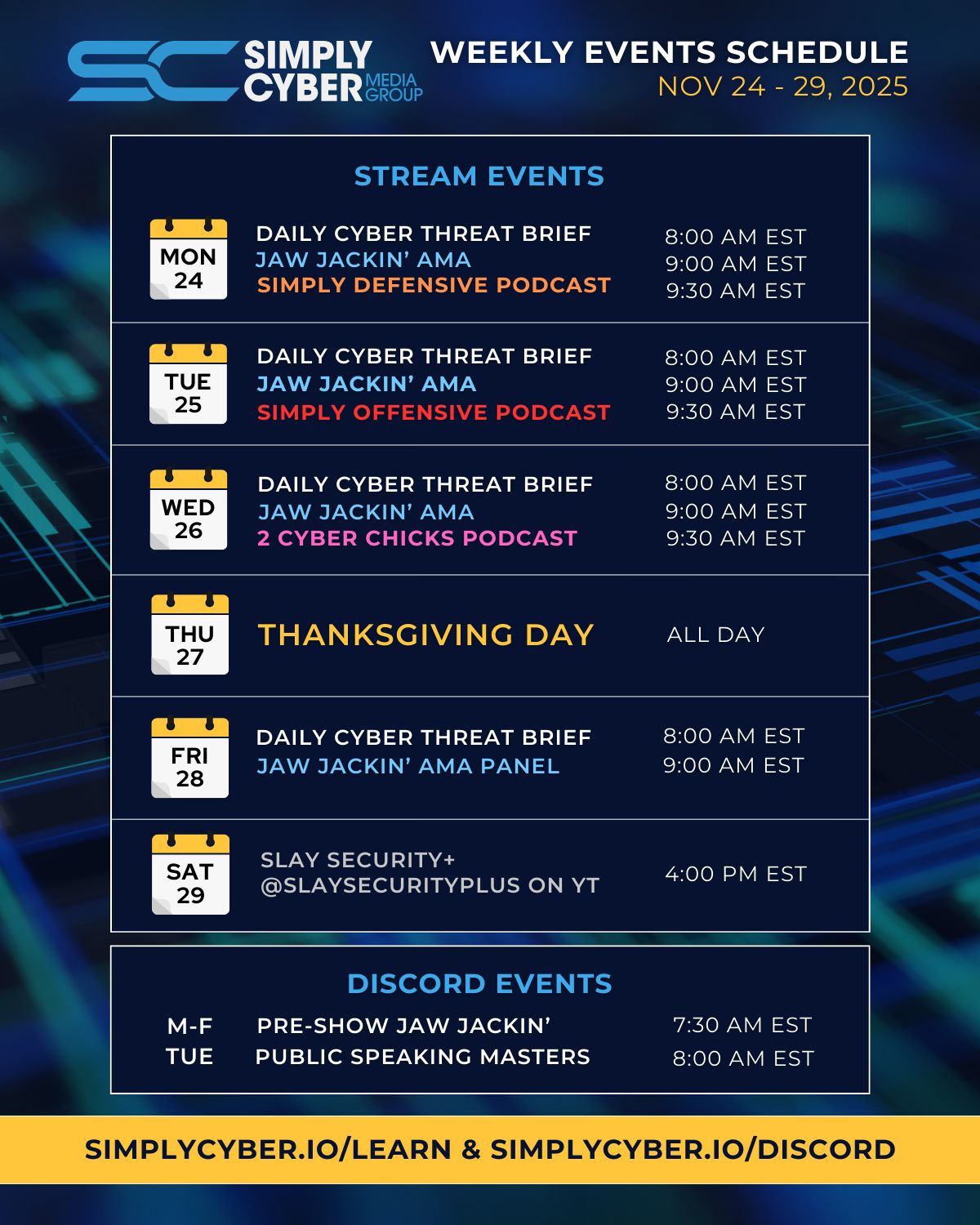 SC SIMPLY CYBER MEDIA GROUP

WEEKLY EVENTS SCHEDULE
NOV 24 - 29, 2025

STREAM EVENTS

MON 24
DAILY CYBER THREAT BRIEF 8:00 AM EST
JAW JACKIN' AMA 9:00 AM EST
SIMPLY DEFENSIVE PODCAST 9:30 AM EST

TUE 25
DAILY CYBER THREAT BRIEF 8:00 AM EST
JAW JACKIN' AMA 9:00 AM EST
SIMPLY OFFENSIVE PODCAST 9:30 AM EST

WED 26
DAILY CYBER THREAT BRIEF 8:00 AM EST
JAW JACKIN' AMA 9:00 AM EST
2 CYBER CHICKS PODCAST 9:30 AM EST

THU 27
THANKSGIVING DAY ALL DAY

FRI 28
DAILY CYBER THREAT BRIEF 8:00 AM EST
JAW JACKIN' AMA PANEL 9:00 AM EST

SAT 29
SLAY SECURITY+
@SLAYSECURITYPLUS ON YT 4:00 PM EST

DISCORD EVENTS

M-F PRE-SHOW JAW JACKIN' 7:30 AM EST
TUE PUBLIC SPEAKING MASTERS 8:00 AM EST

SIMPLYCYBER.IO/LEARN & SIMPLYCYBER.IO/DISCORD